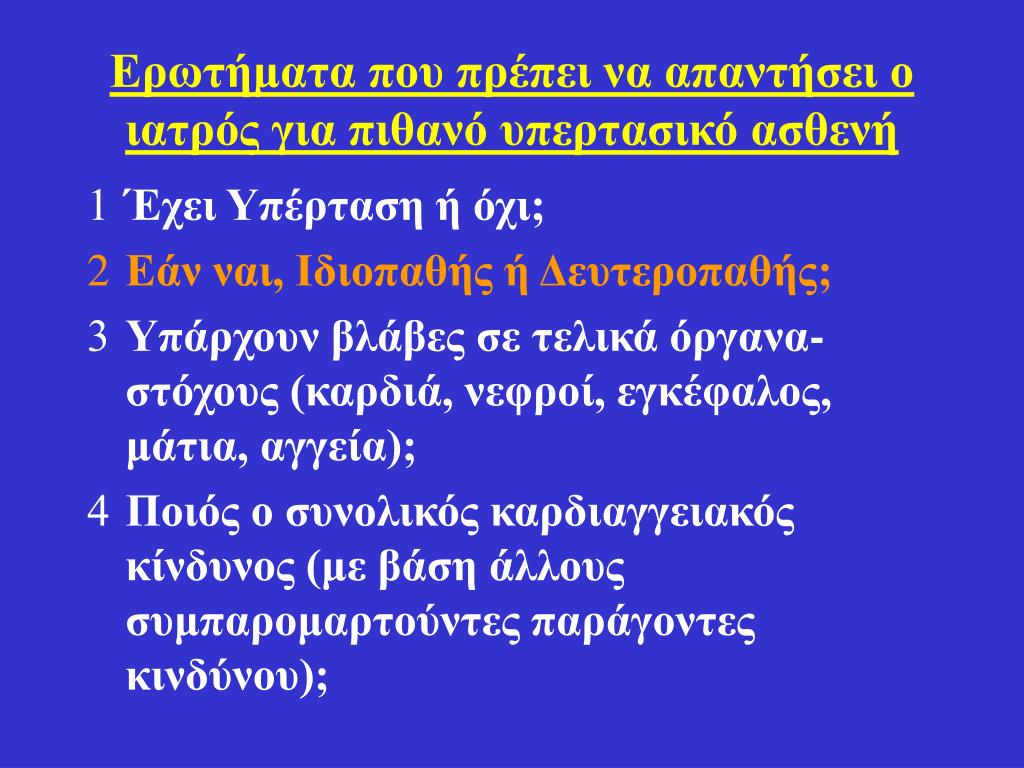 Ερωτήματα που πρέπει να απαντήσει ο ιατρός για πιθανό υπερτασικό ασθενή

1 Έχει Υπέρταση ή όχι;

2 Εάν ναι, Ιδιοπαθής ή Δευτεροπαθής;

3 Υπάρχουν βλάβες σε τελικά όργανα-στόχους (καρδιά, νεφροί, εγκέφαλος, μάτια, αγγεία);

4 Ποιός ο συνολικός καρδιαγγειακός κίνδυνος (με βάση άλλους συμπαρομαρτούντες παράγοντες κινδύνου);